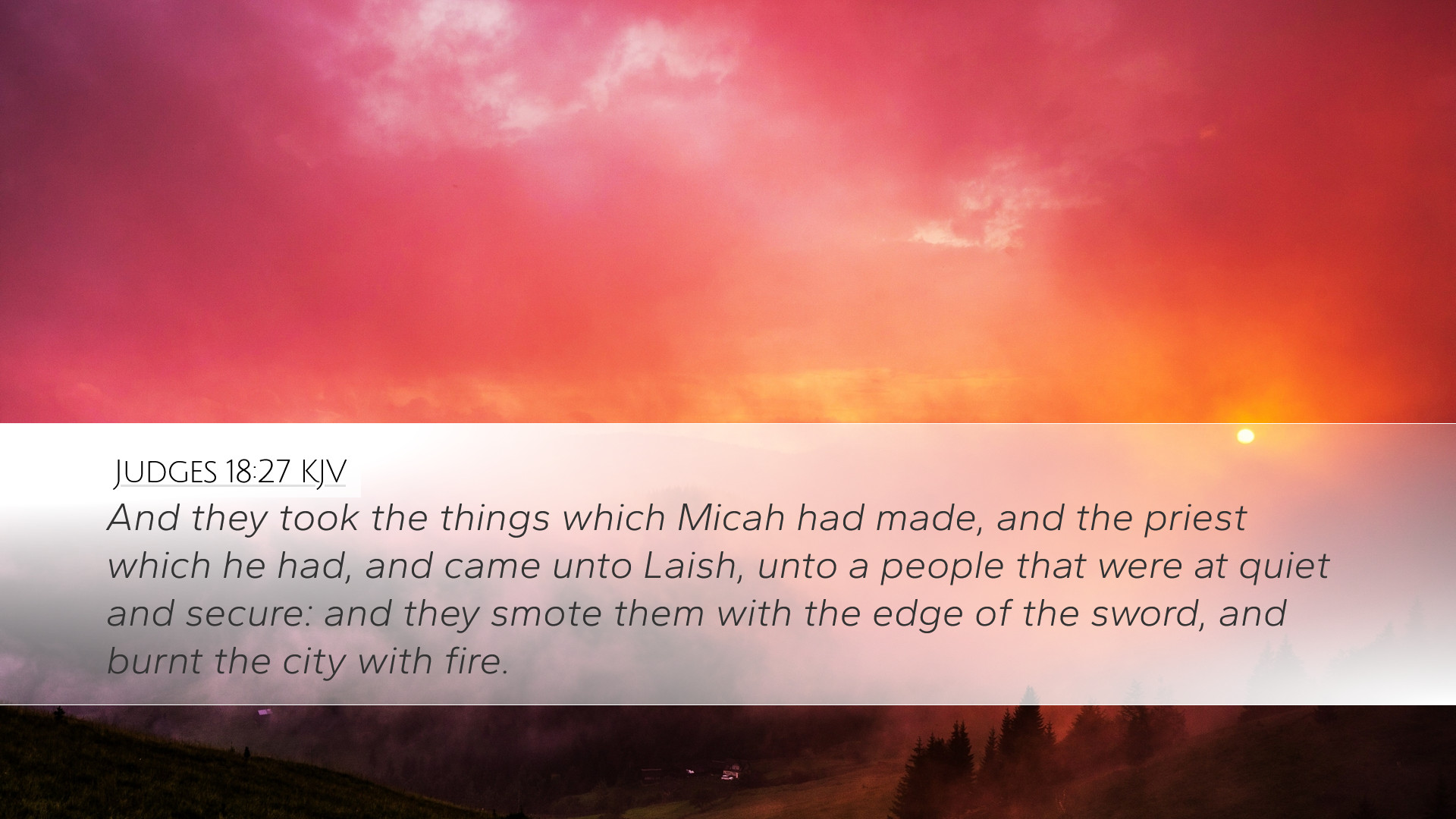 JUDGES 18:27 KJV

And they took the things which Micah had made, and the priest which he had, and came unto Laish, unto a people that were at quiet and secure: and they smote them with the edge of the sword, and burnt the city with fire.